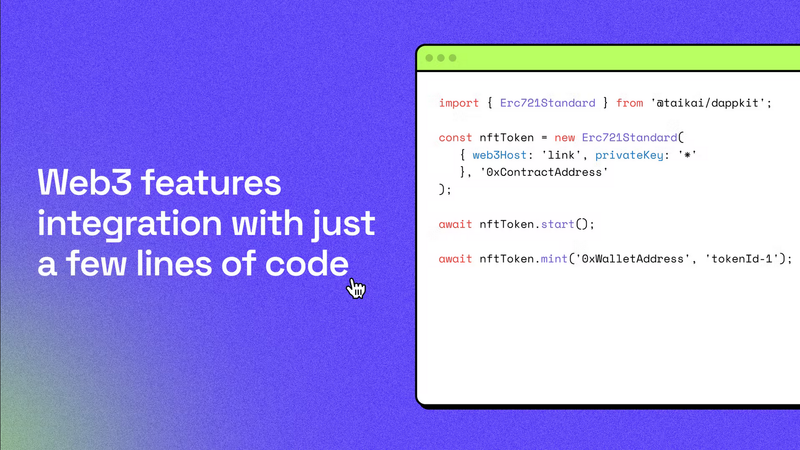 Web3 features integration with just a few lines of code

import { Erc721Standard } from '@taikai/dappkit';

const nftToken = new Erc721Standard(
{ web3Host: 'link', privateKey: '*'
}, '0xContractAddress'
);

await nftToken.start();

await nftToken.mint('0xWalletAddress', 'tokenId-1');